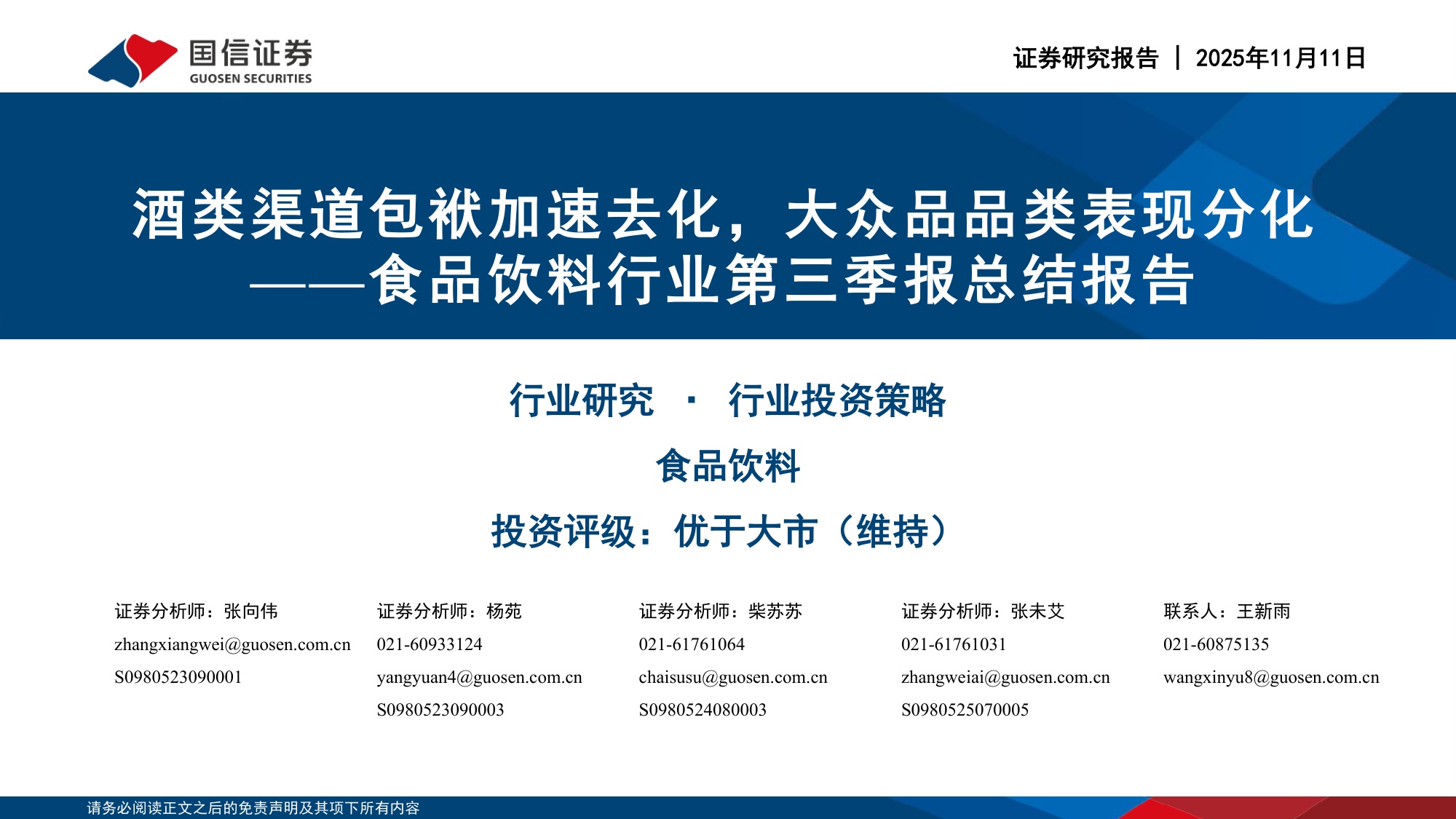 国信证券
GUOSEN SECURITIES

证券研究报告 | 2025年11月11日

酒类渠道包袱加速去化，大众品品类表现分化
——食品饮料行业第三季报总结报告

行业研究 · 行业投资策略

食品饮料

投资评级：优于大市（维持）

证券分析师：张向伟
zhangxiangwei@guosen.com.cn
S0980523090001

证券分析师：杨苑
021-60933124
yangyuan4@guosen.com.cn
S0980523090003

证券分析师：柴苏苏
021-61761064
chaisusu@guosen.com.cn
S0980524080003

证券分析师：张未艾
021-61761031
zhangweiai@guosen.com.cn
S0980525070005

联系人：王新雨
021-60875135
wangxinyu8@guosen.com.cn

请务必阅读正文之后的免责声明及其项下所有内容